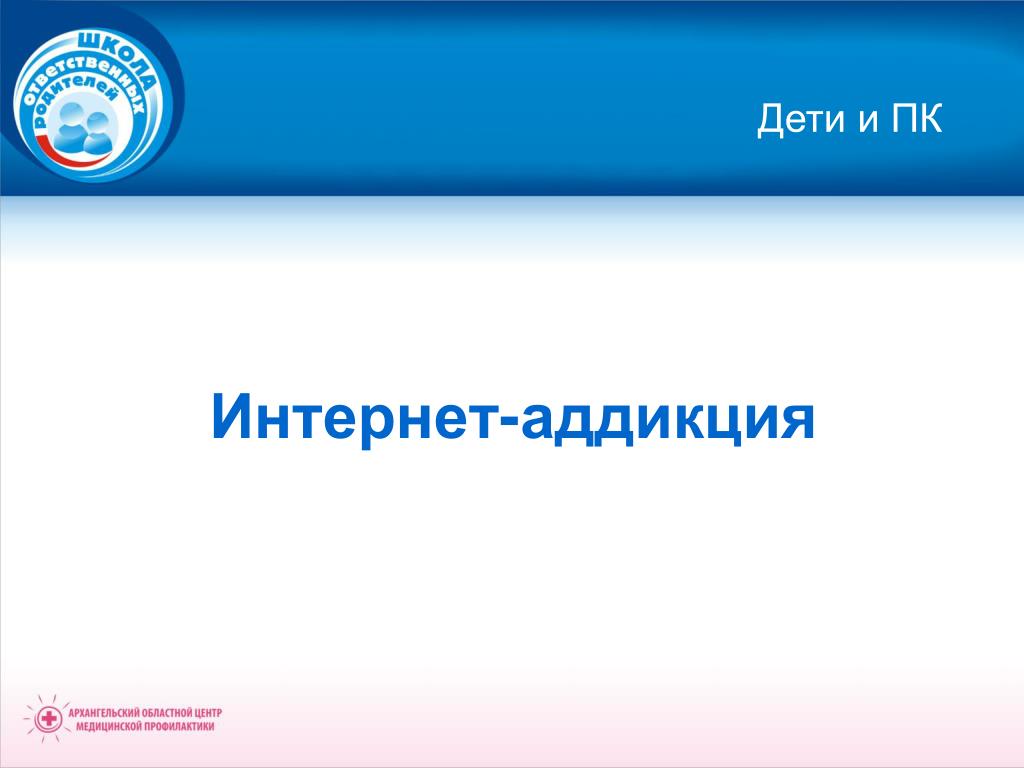 ШКОЛА ответственных родителей

Дети и ПК

Интернет-аддикция

АРХАНГЕЛЬСКИЙ ОБЛАСТНОЙ ЦЕНТР МЕДИЦИНСКОЙ ПРОФИЛАКТИКИ